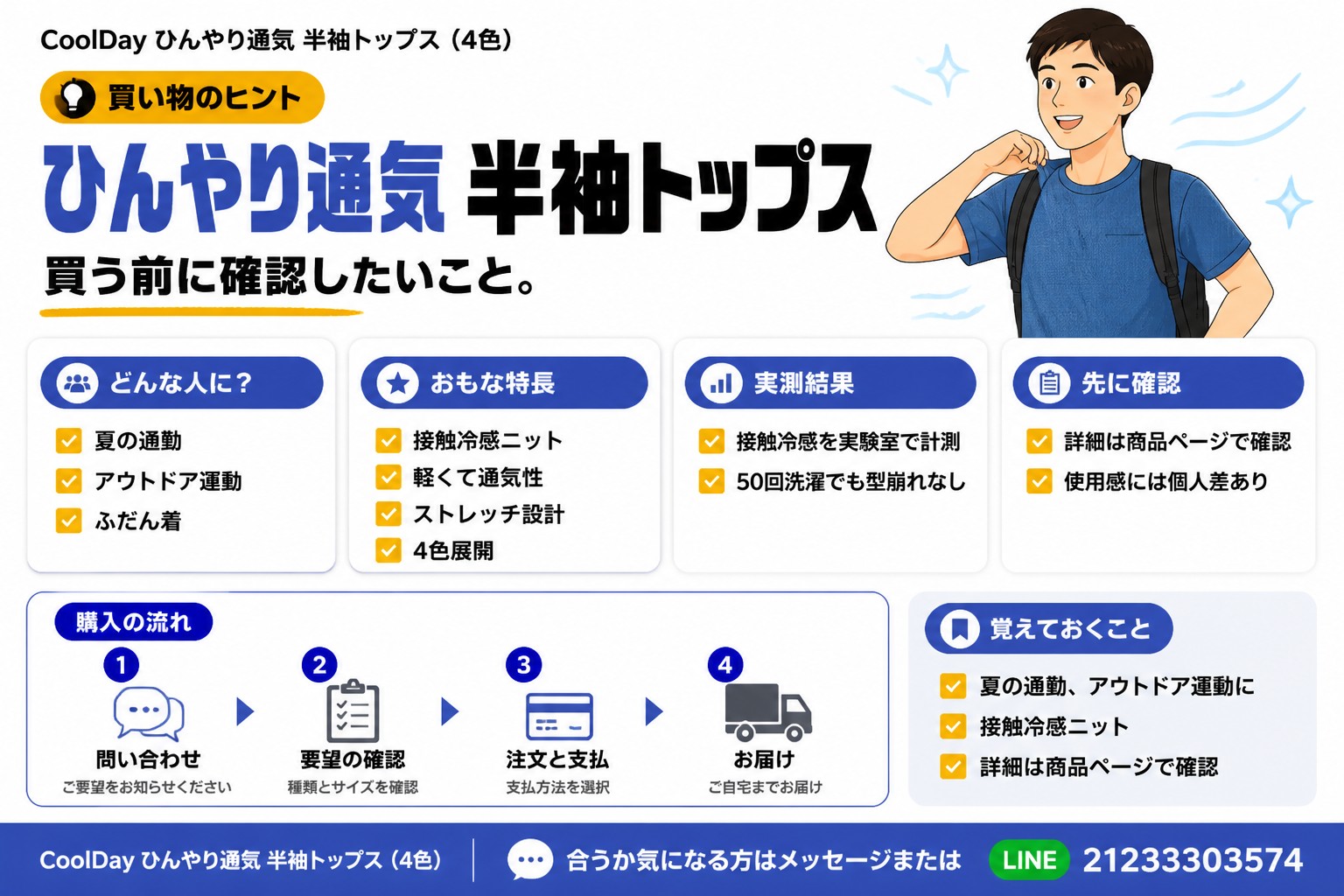 CoolDay ひんやり通気 半袖トップス（4色）

買い物のヒント

ひんやり通気 半袖トップス

買う前に確認したいこと。

どんな人に？
夏の通勤
アウトドア運動
ふだん着

おもな特長
接触冷感ニット
軽くて通気性
ストレッチ設計
4色展開

実測結果
接触冷感を実験室で計測
50回洗濯でも型崩れなし

先に確認
詳細は商品ページで確認
使用感には個人差あり

購入の流れ

1
問い合わせ
ご要望をお知らせください

2
要望の確認
種類とサイズを確認

3
注文と支払
支払方法を選択

4
お届け
ご自宅までお届け

覚えておくこと
夏の通勤、アウトドア運動に
接触冷感ニット
詳細は商品ページで確認

CoolDay ひんやり通気 半袖トップス（4色）

合うか気になる方はメッセージまたは LINE 21233303574